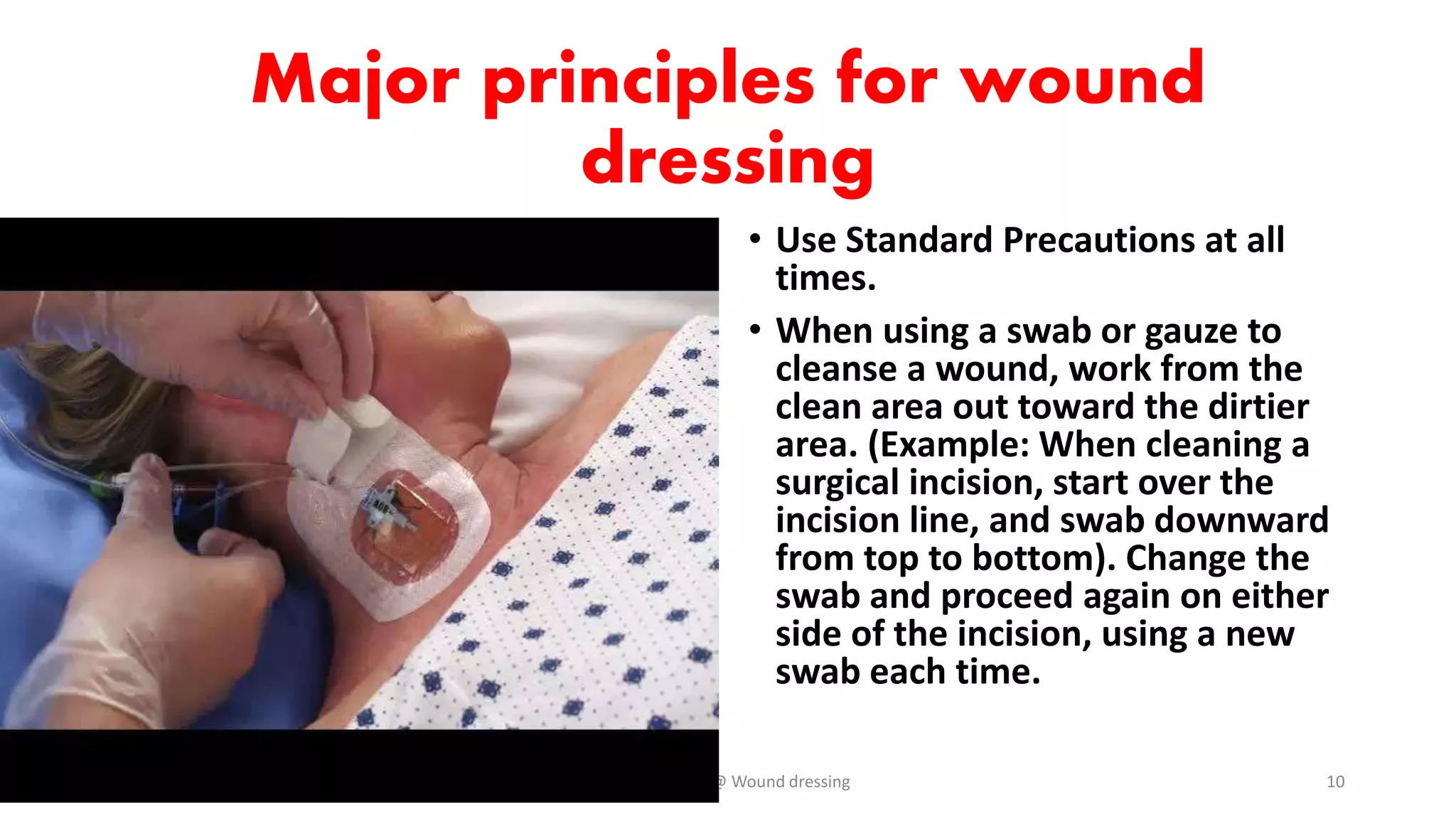 Major principles for wound dressing

• Use Standard Precautions at all times.

• When using a swab or gauze to cleanse a wound, work from the clean area out toward the dirtier area. (Example: When cleaning a surgical incision, start over the incision line, and swab downward from top to bottom). Change the swab and proceed again on either side of the incision, using a new swab each time.

@ Wound dressing

10